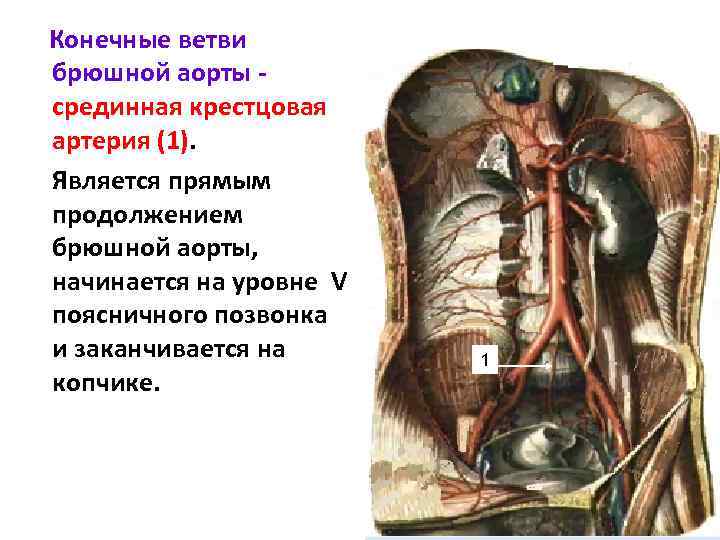 Конечные ветви брюшной аорты - срединная крестцовая артерия (1).

Является прямым продолжением брюшной аорты, начинается на уровне V поясничного позвонка и заканчивается на копчике.

1